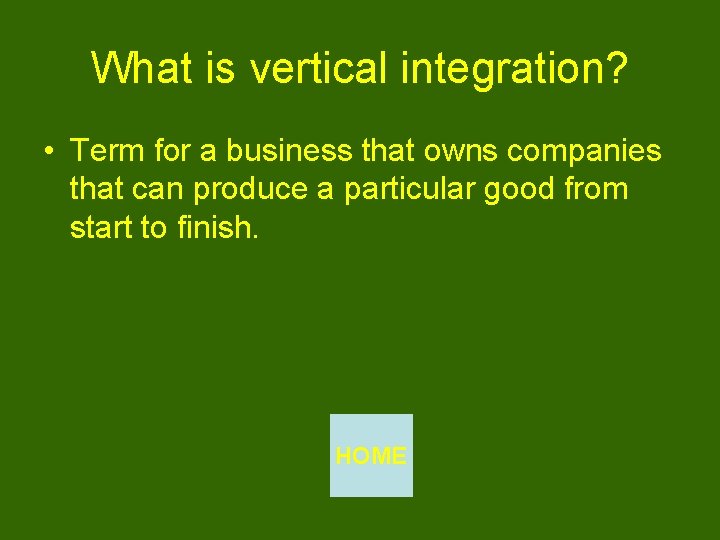 What is vertical integration?

• Term for a business that owns companies that can produce a particular good from start to finish.

HOME